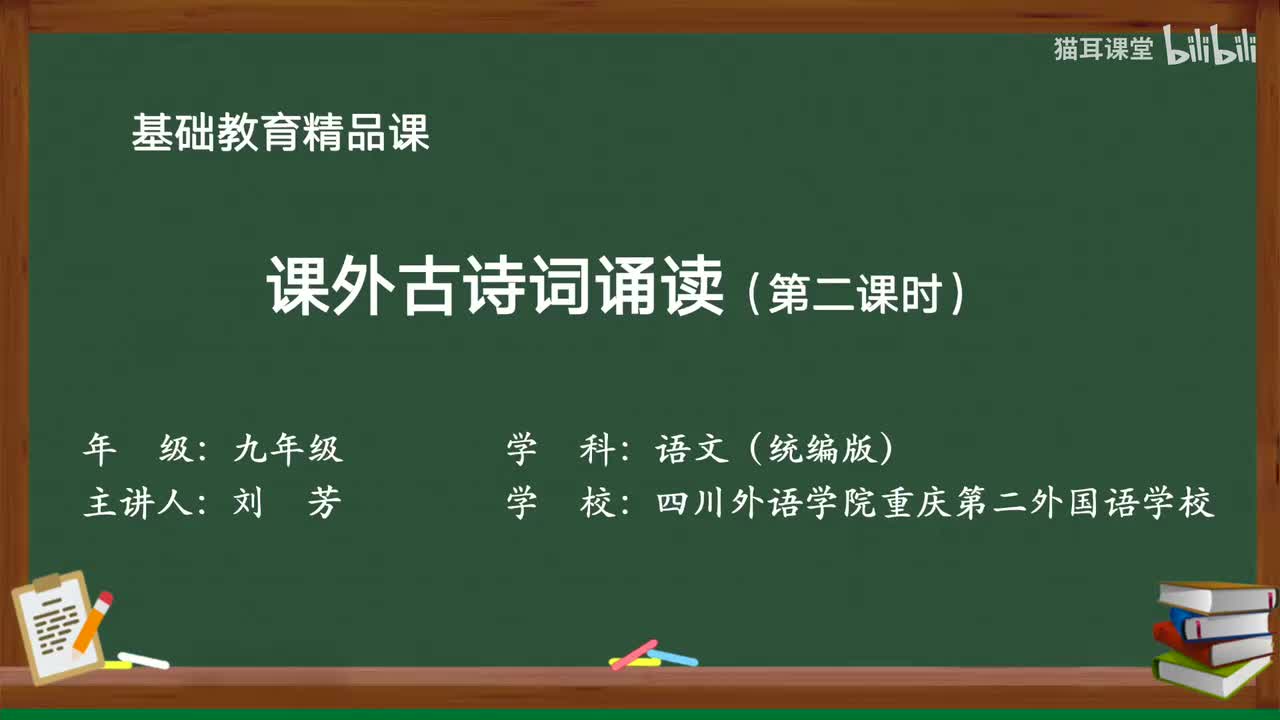 猫耳课堂 bilibili

基础教育精品课

课外古诗词诵读（第二课时）

年 级：九年级

学 科：语文（统编版）

主讲人：刘 芳

学 校：四川外语学院重庆第二外国语学校